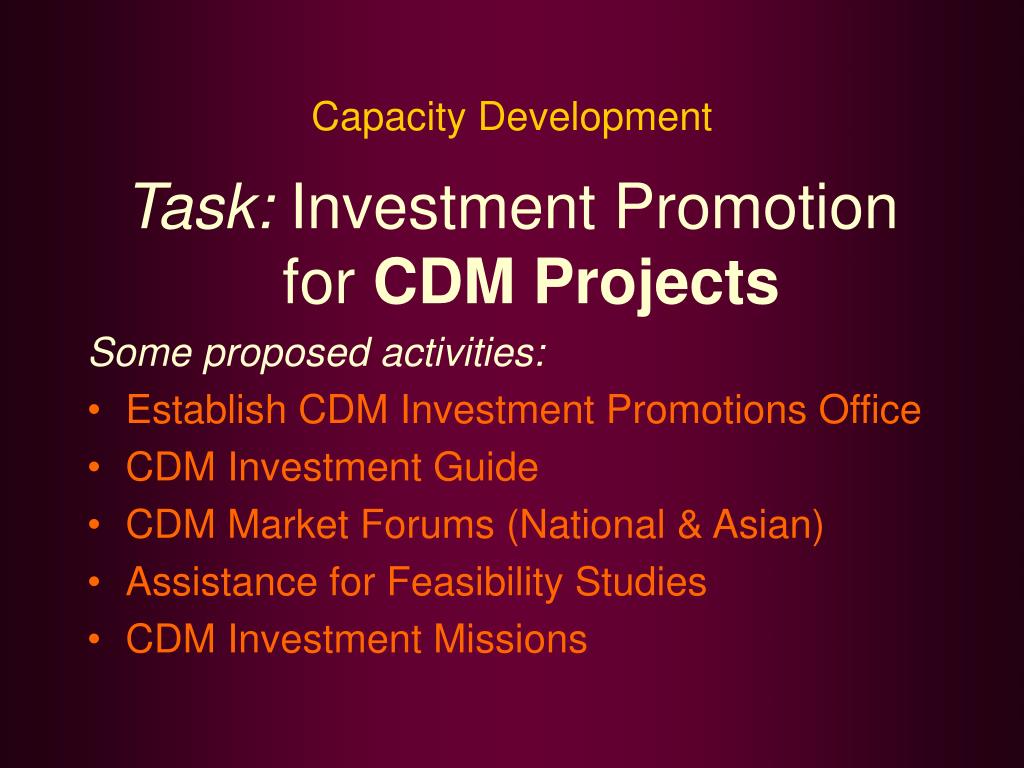 Capacity Development

Task: Investment Promotion for CDM Projects

Some proposed activities:

• Establish CDM Investment Promotions Office
• CDM Investment Guide
• CDM Market Forums (National & Asian)
• Assistance for Feasibility Studies
• CDM Investment Missions